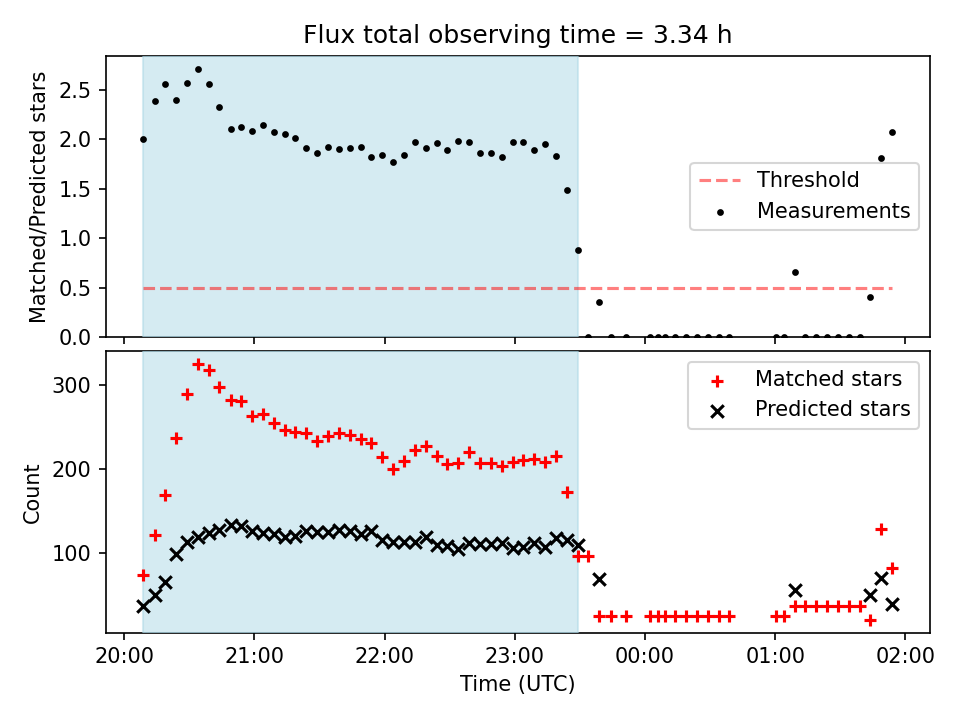 Flux total observing time = 3.34 h

Matched/Predicted stars

2.5
2.0
1.5
1.0
0.5
0.0

Threshold
Measurements

Count

300
200
100

Matched stars
Predicted stars

20:00
21:00
22:00
23:00
00:00
01:00
02:00

Time (UTC)